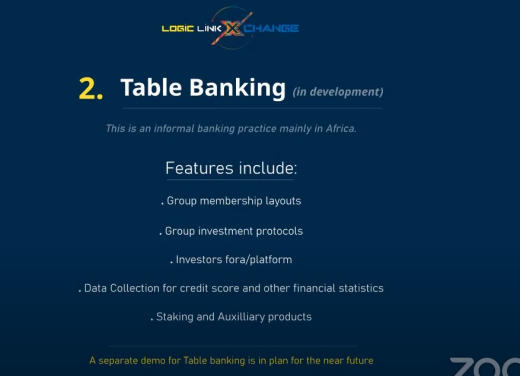 LOGIC LINK X CHANGE

2. Table Banking (in development)

This is an informal banking practice mainly in Africa.

Features include:

. Group membership layouts

. Group investment protocols

. Investors fora/platform

. Data Collection for credit score and other financial statistics

. Staking and Auxilliary products

A separate demo for Table banking is in plan for the near future

ZOO